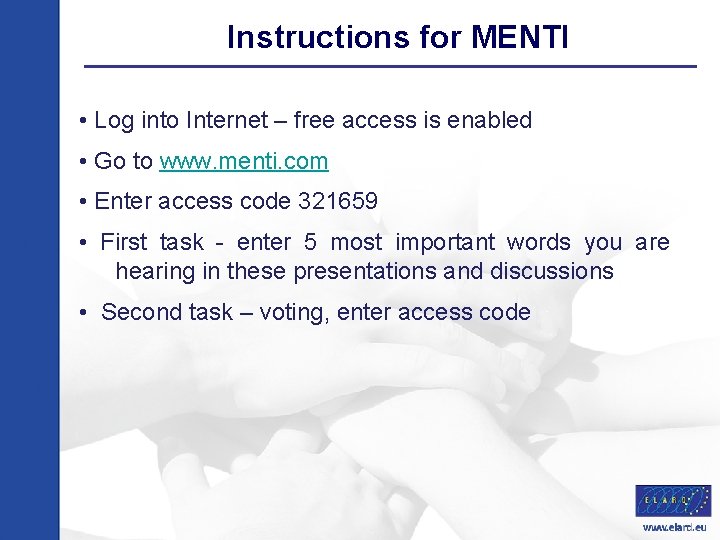 Instructions for MENTI

• Log into Internet – free access is enabled

• Go to www.menti.com

• Enter access code 321659

• First task - enter 5 most important words you are hearing in these presentations and discussions

• Second task – voting, enter access code

ELARD

www.elard.eu